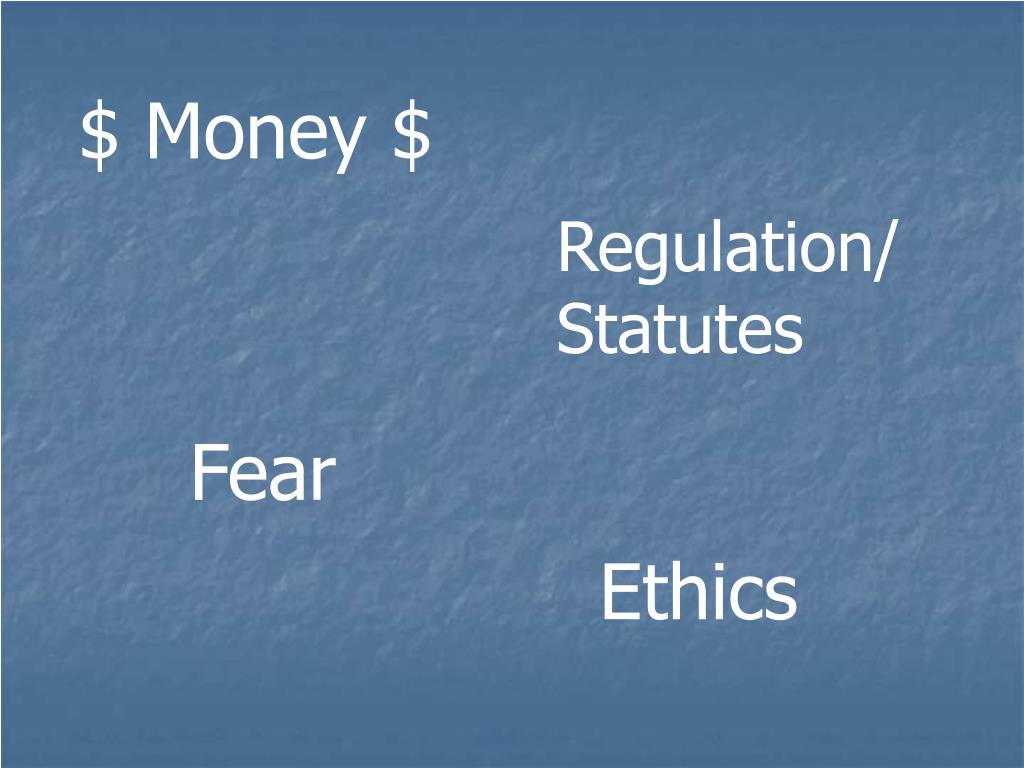 \$ Money \$

Regulation/ Statutes

Fear

Ethics